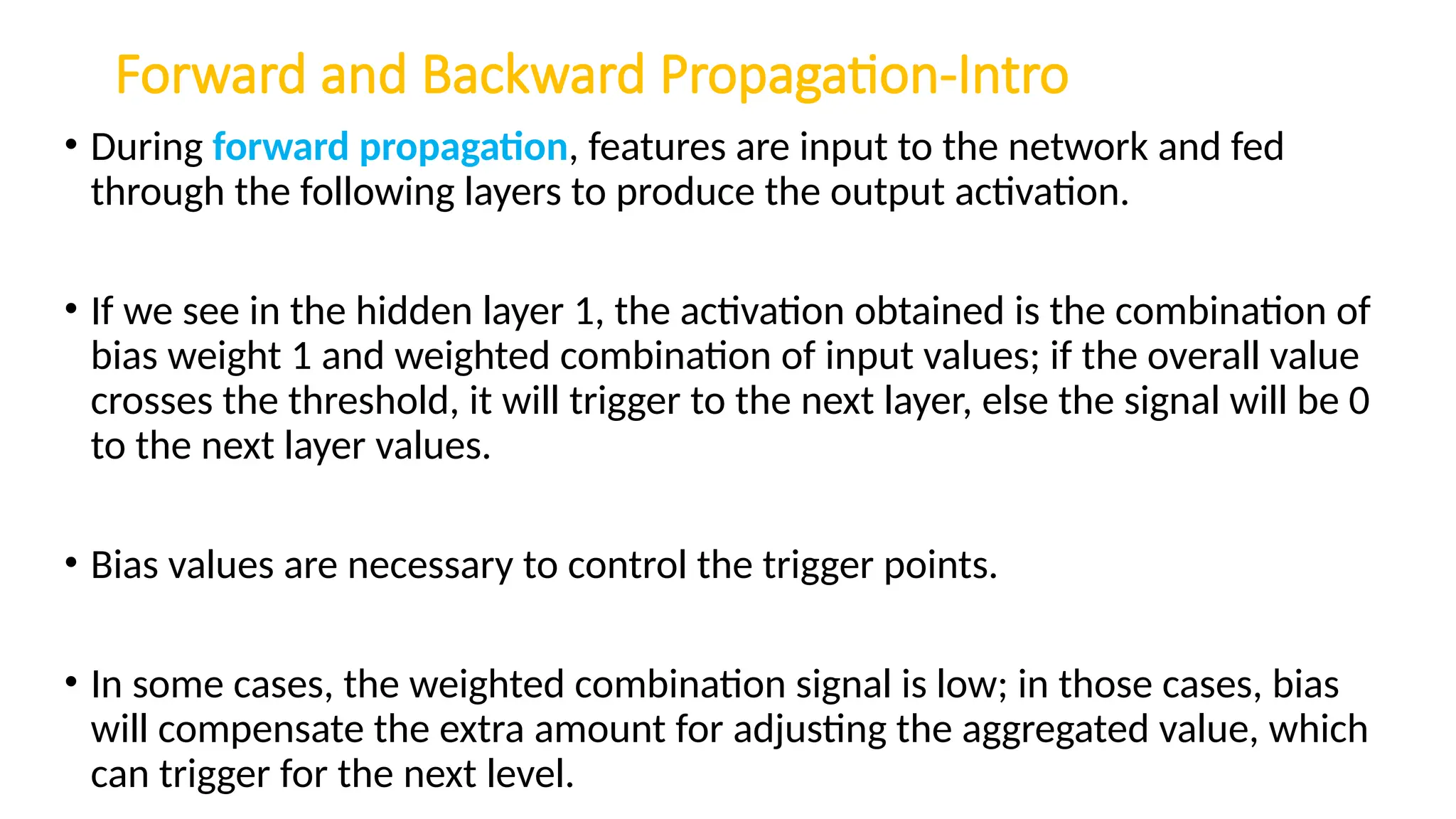 Forward and Backward Propagation-Intro

• During forward propagation, features are input to the network and fed through the following layers to produce the output activation.

• If we see in the hidden layer 1, the activation obtained is the combination of bias weight 1 and weighted combination of input values; if the overall value crosses the threshold, it will trigger to the next layer, else the signal will be 0 to the next layer values.

• Bias values are necessary to control the trigger points.

• In some cases, the weighted combination signal is low; in those cases, bias will compensate the extra amount for adjusting the aggregated value, which can trigger for the next level.